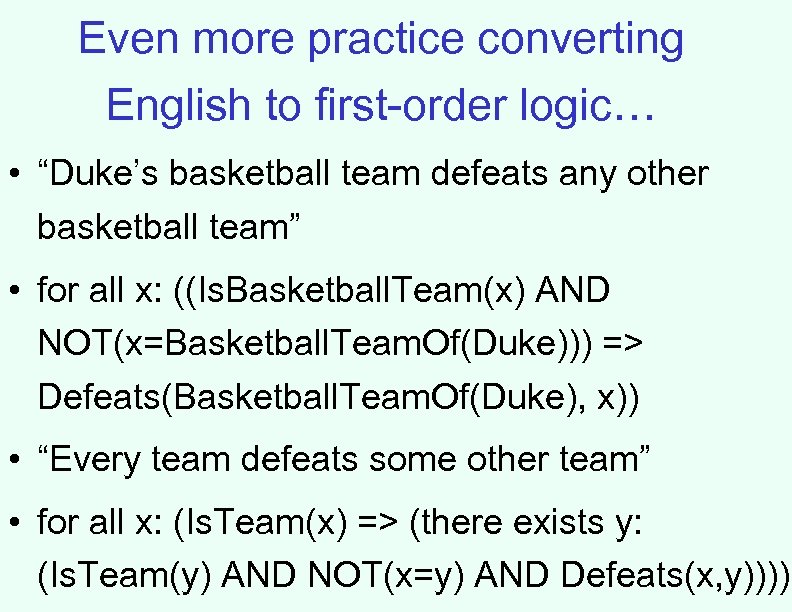 Even more practice converting English to first-order logic…

• “Duke’s basketball team defeats any other basketball team”

• for all x: ((IsBasketballTeam(x) AND NOT(x=BasketballTeamOf(Duke))) => Defeats(BasketballTeamOf(Duke), x))

• “Every team defeats some other team”

• for all x: (IsTeam(x) => (there exists y: (IsTeam(y) AND NOT(x=y) AND Defeats(x,y))))